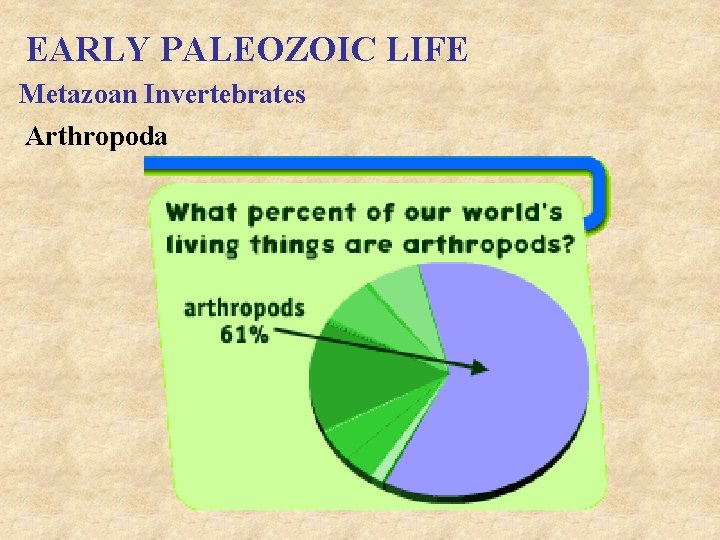 EARLY PALEOZOIC LIFE

Metazoan Invertebrates

Arthropoda

What percent of our world's living things are arthropods?

arthropods
61%